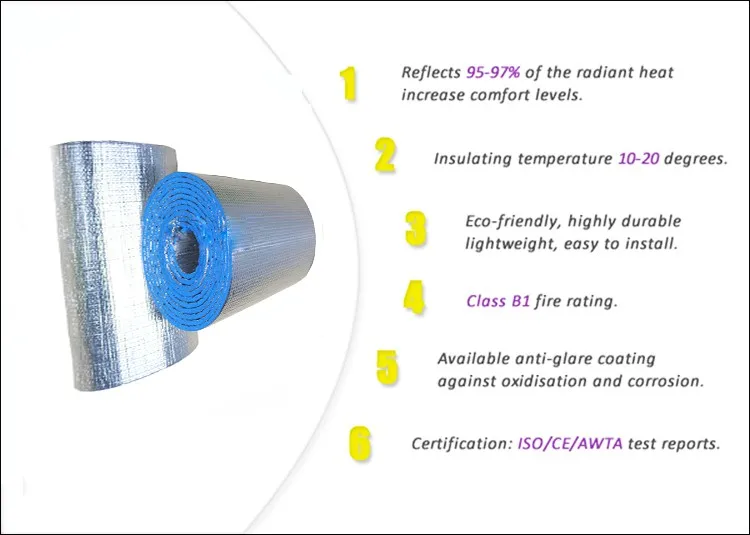 1 Reflects 95-97% of the radiant heat increase comfort levels.

2 Insulating temperature 10-20 degrees.

3 Eco-friendly, highly durable lightweight, easy to install.

4 Class B1 fire rating.

5 Available anti-glare coating against oxidisation and corrosion.

6 Certification: ISO/CE/AWTA test reports.